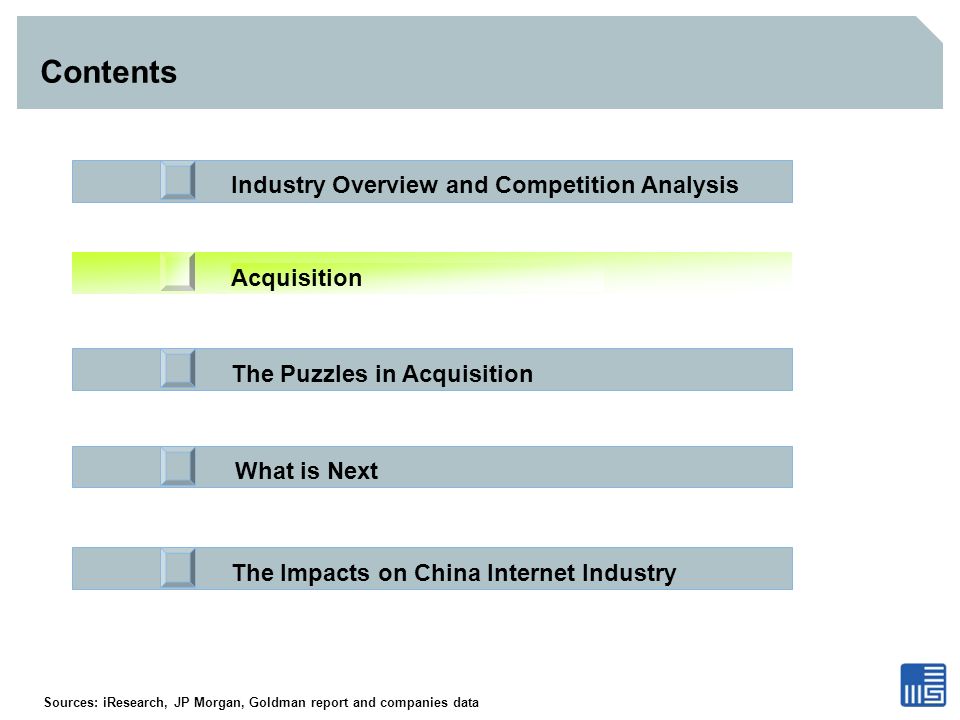 Contents

Industry Overview and Competition Analysis

Acquisition

The Puzzles in Acquisition

What is Next

The Impacts on China Internet Industry

Sources: iResearch, JP Morgan, Goldman report and companies data